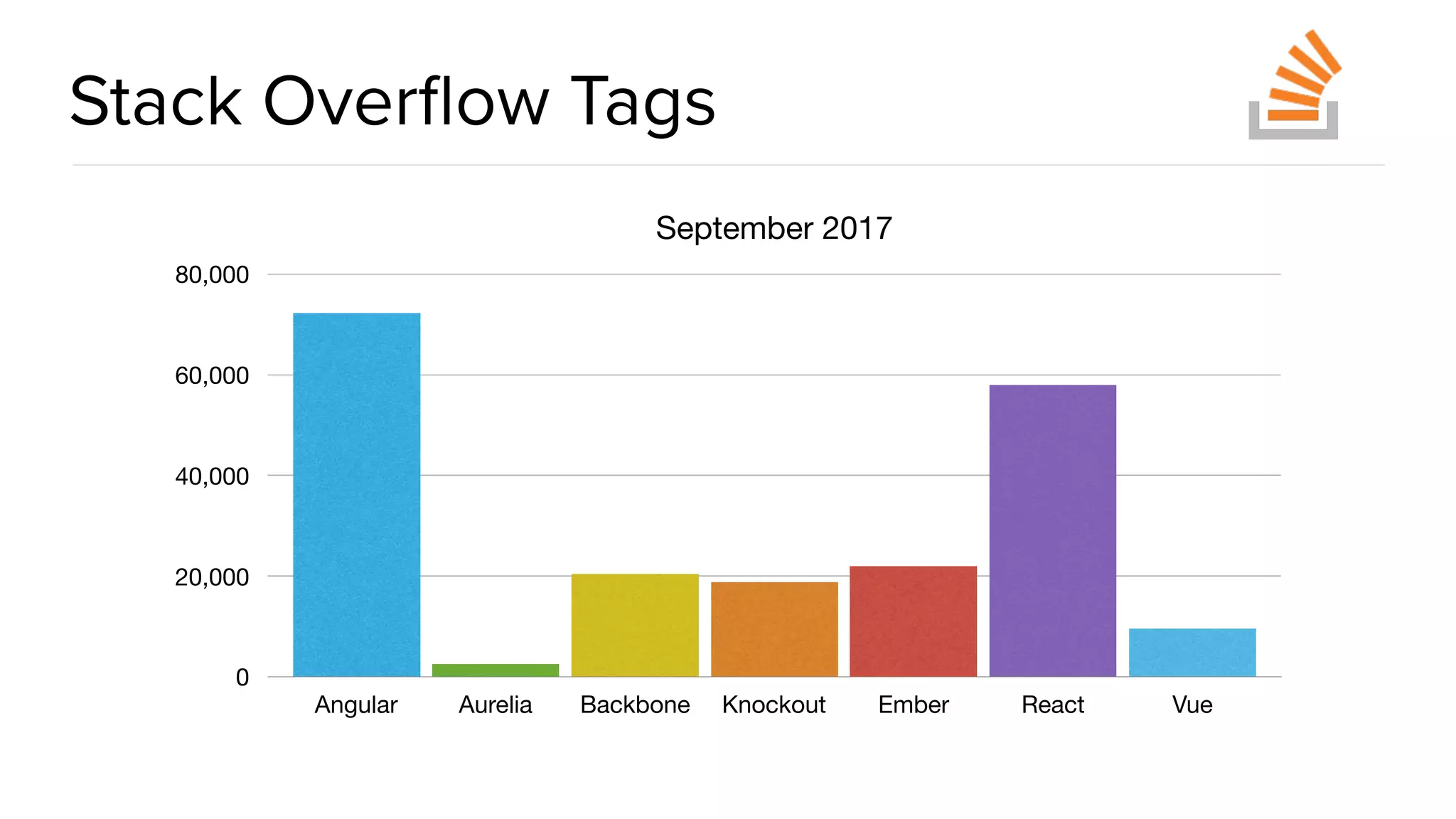 Stack Overflow Tags

September 2017

80,000
60,000
40,000
20,000
0

Angular Aurelia Backbone Knockout Ember React Vue